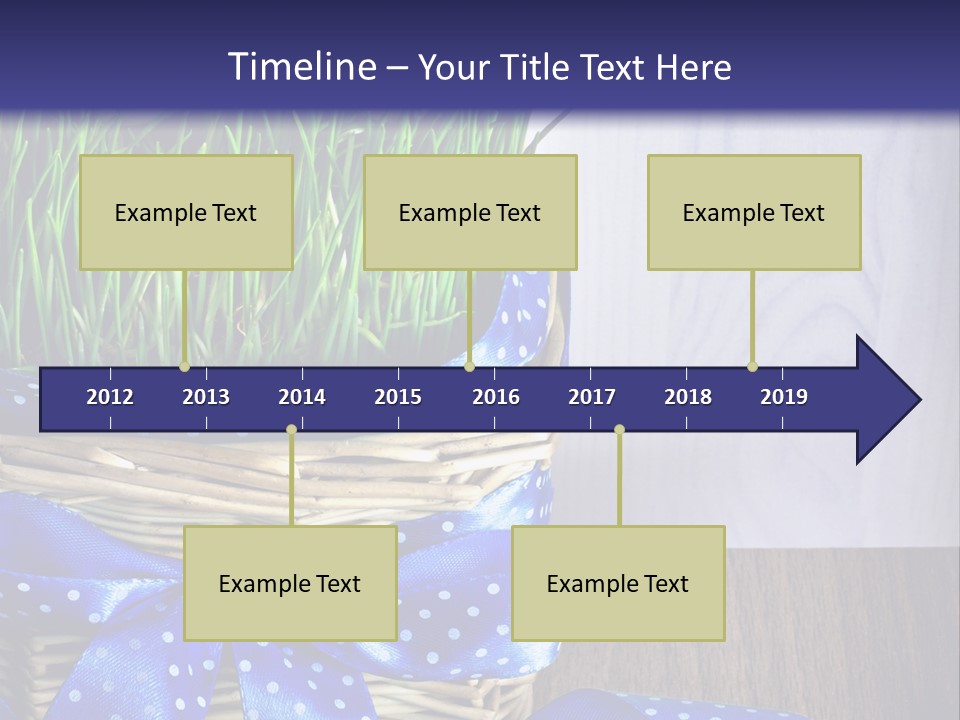 Timeline – Your Title Text Here

Example Text

Example Text

Example Text

2012 2013 2014 2015 2016 2017 2018 2019

Example Text

Example Text